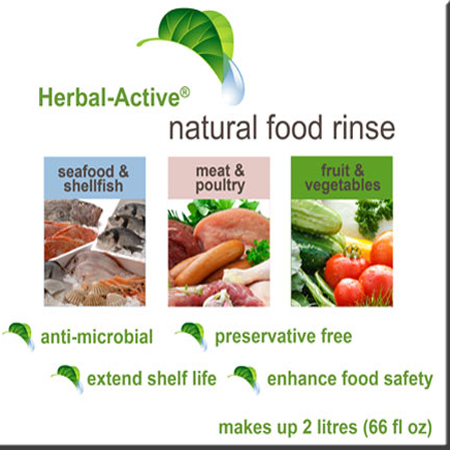 Herbal-Active®

natural food rinse

seafood & shellfish

meat & poultry

fruit & vegetables

anti-microbial

preservative free

extend shelf life

enhance food safety

makes up 2 litres (66 fl oz)